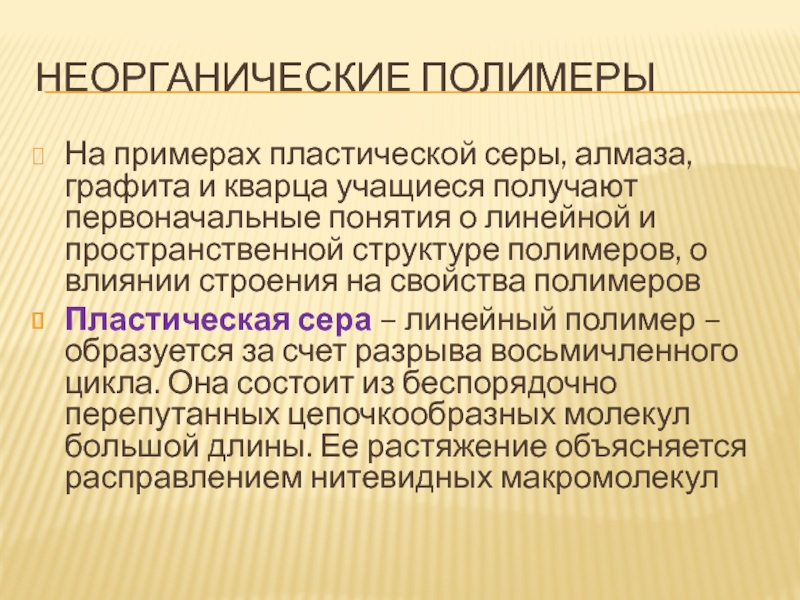 НЕОРГАНИЧЕСКИЕ ПОЛИМЕРЫ

На примерах пластической серы, алмаза, графита и кварца учащиеся получают первоначальные понятия о линейной и пространственной структуре полимеров, о влиянии строения на свойства полимеров

Пластическая сера – линейный полимер – образуется за счет разрыва восьмичленного цикла. Она состоит из беспорядочно перепутанных цепочкообразных молекул большой длины. Ее растяжение объясняется расправлением нитевидных макромолекул